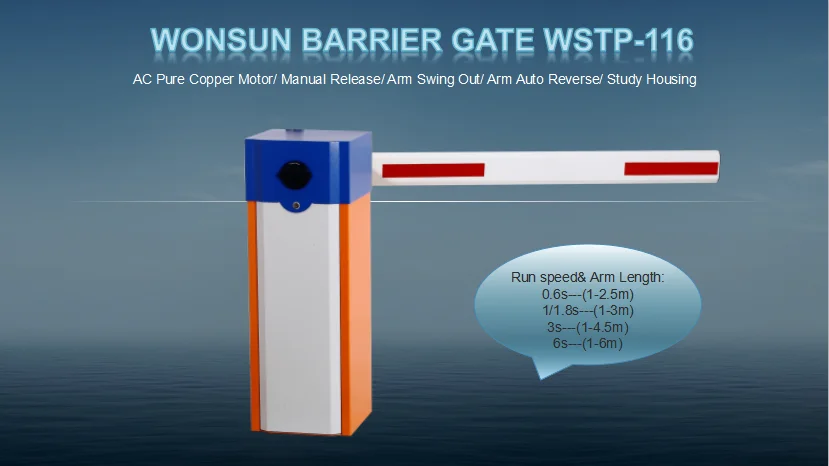 WONSUN BARRIER GATE WSTP-116

AC Pure Copper Motor/ Manual Release/ Arm Swing Out/ Arm Auto Reverse/ Study Housing

Run speed& Arm Length:
0.6s---(1-2.5m)
1/1.8s---(1-3m)
3s---(1-4.5m)
6s---(1-6m)